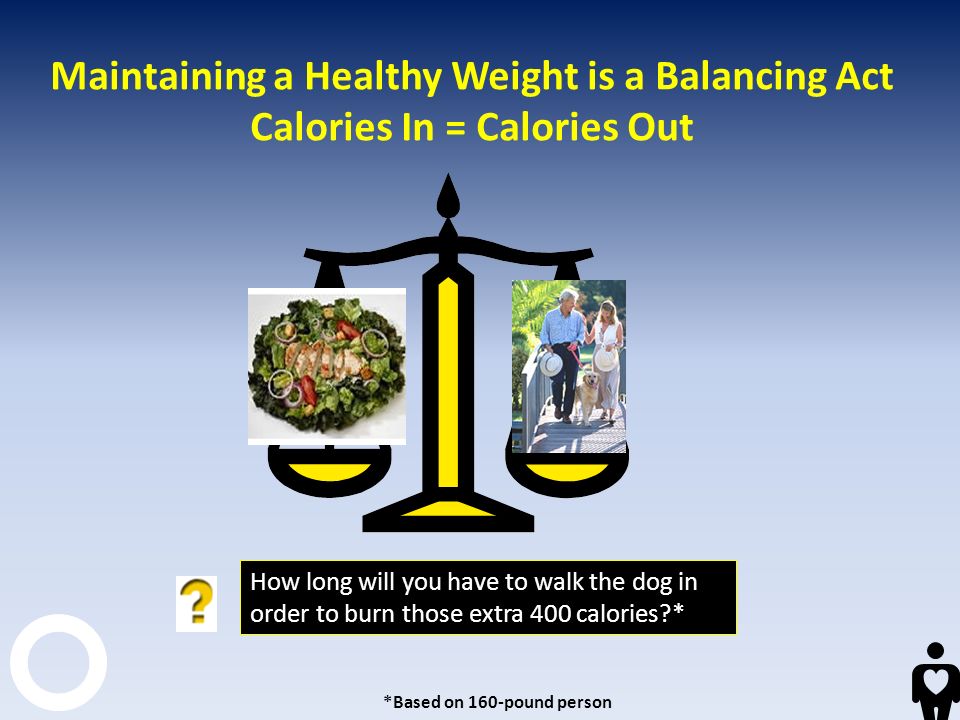 Maintaining a Healthy Weight is a Balancing Act
Calories In = Calories Out

?

How long will you have to walk the dog in order to burn those extra 400 calories?*

*Based on 160-pound person